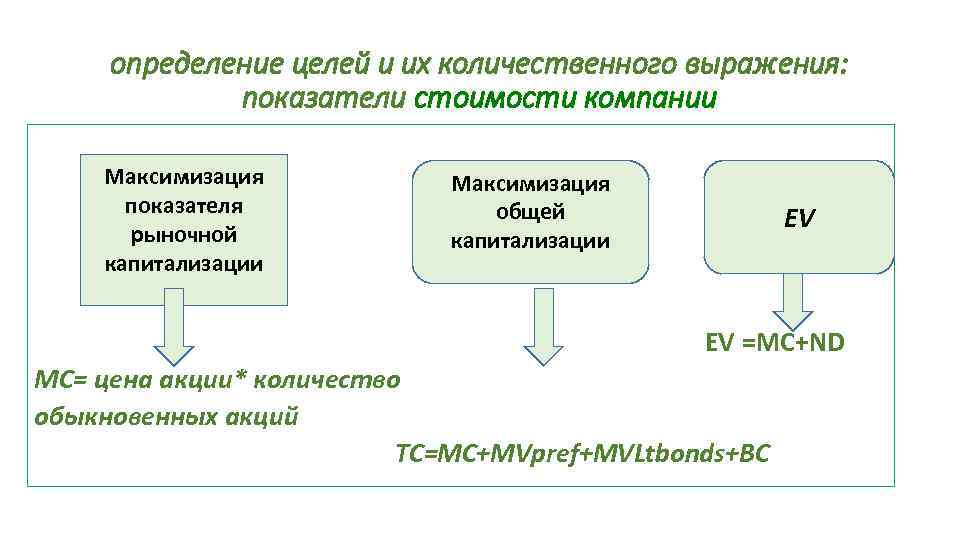 определение целей и их количественного выражения: показатели стоимости компании

Максимизация показателя рыночной капитализации

Максимизация общей капитализации

EV

EV =MC+ND

MC= цена акции* количество обыкновенных акций

TC=MC+MVpref+MVLtbonds+BC